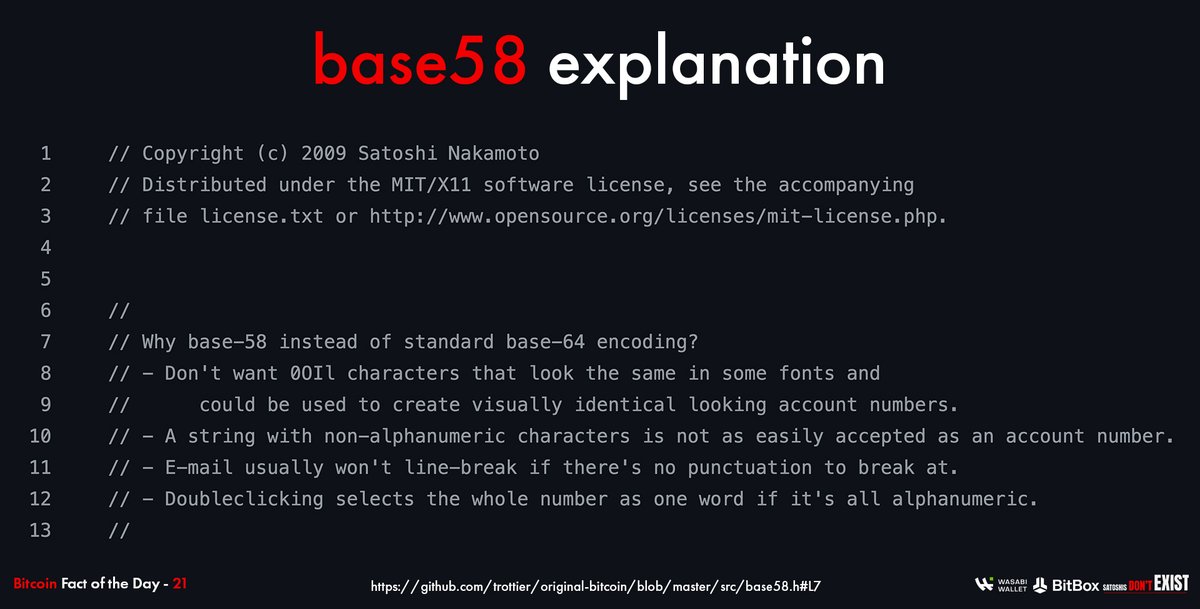 base58 explanation

1 // Copyright (c) 2009 Satoshi Nakamoto
2 // Distributed under the MIT/X11 software license, see the accompanying
3 // file license.txt or http://www.opensource.org/licenses/mit-license.php.
4
5
6 //
7 // Why base-58 instead of standard base-64 encoding?
8 // - Don't want 0OIl characters that look the same in some fonts and
9 //      could be used to create visually identical looking account numbers.
10 // - A string with non-alphanumeric characters is not as easily accepted as an account number.
11 // - E-mail usually won't line-break if there's no punctuation to break at.
12 // - Doubleclicking selects the whole number as one word if it's all alphanumeric.
13 //

Bitcoin Fact of the Day - 21

https://github.com/trottier/original-bitcoin/blob/master/src/base58.h#L7

WASABI WALLET BitBox SATOSHIS DON'T EXIST